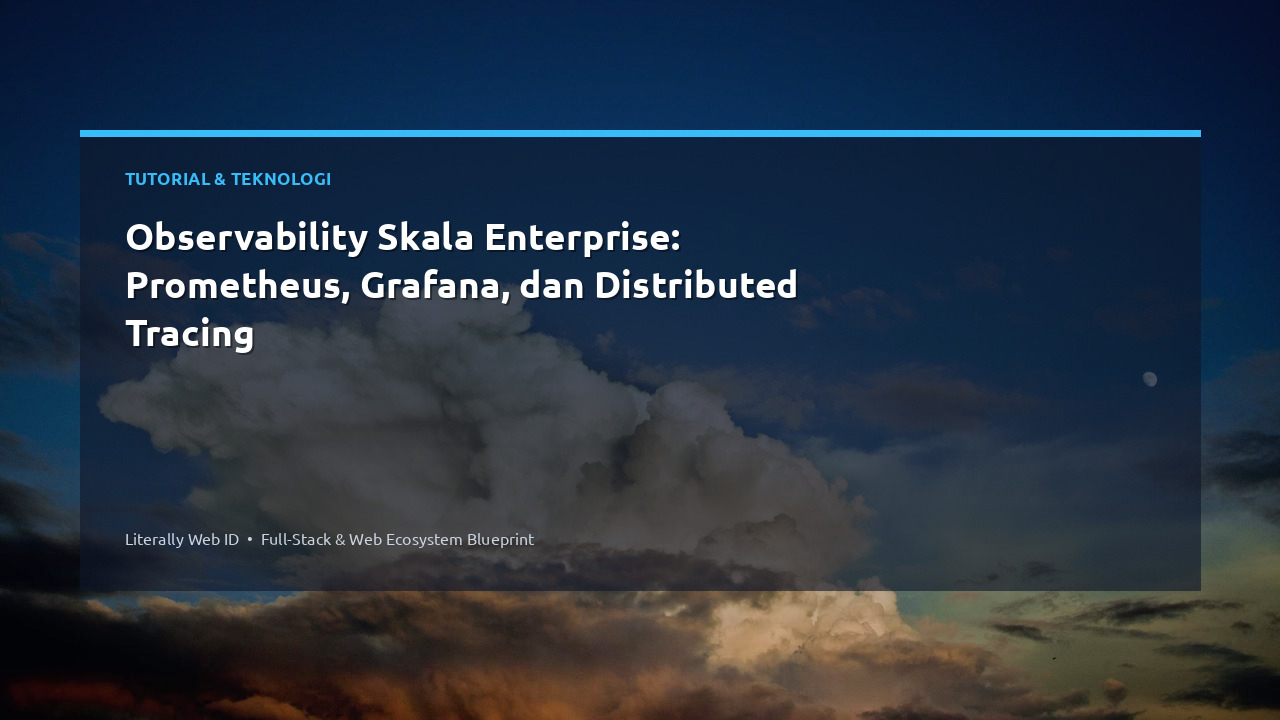 TUTORIAL & TEKNOLOGI

Observability Skala Enterprise: Prometheus, Grafana, dan Distributed Tracing

Literally Web ID • Full-Stack & Web Ecosystem Blueprint